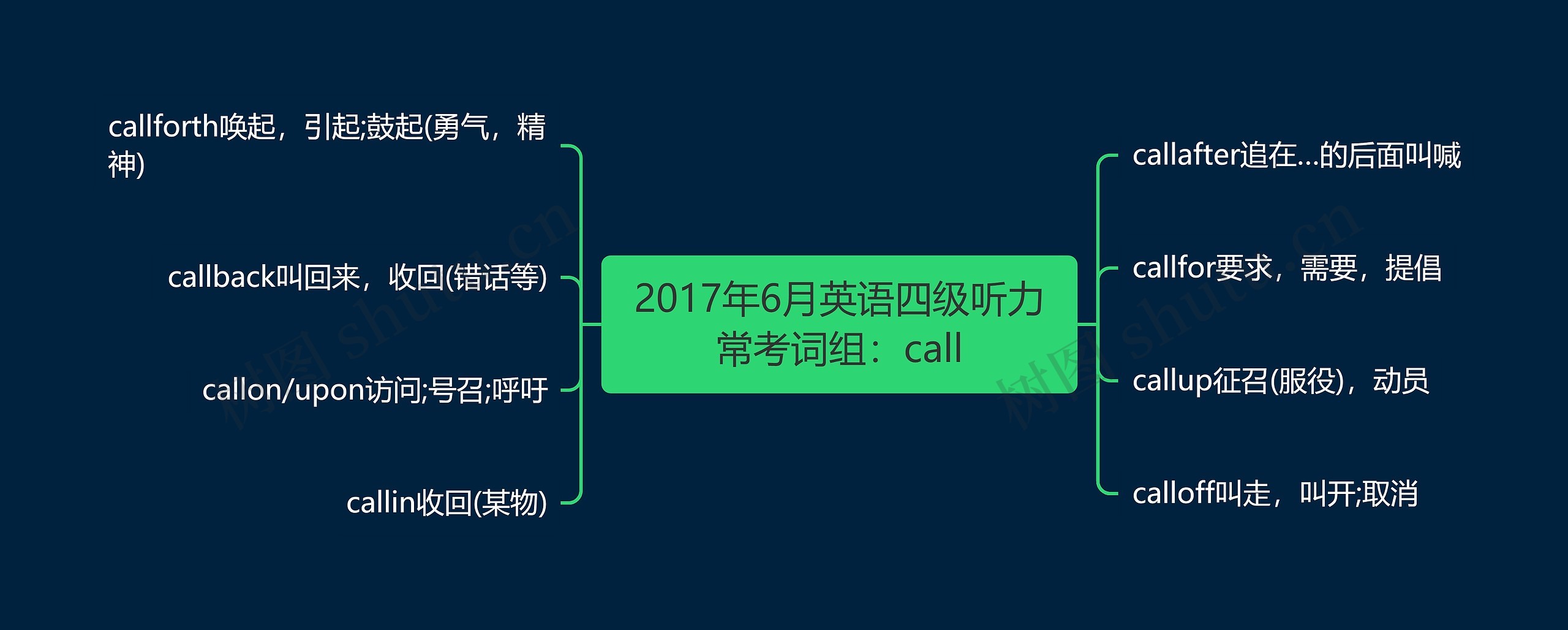 2017年6月英语四级听力常考词组：call

callforth唤起，引起;鼓起(勇气，精神)

callback叫回来，收回(错话等)

callon/upon访问;号召;呼吁

callin收回(某物)

callafter追在...的后面叫喊

callfor要求，需要，提倡

callup征召(服役)，动员

calloff叫走，叫开;取消

树图 shutu.cn

树图 shutu.cn